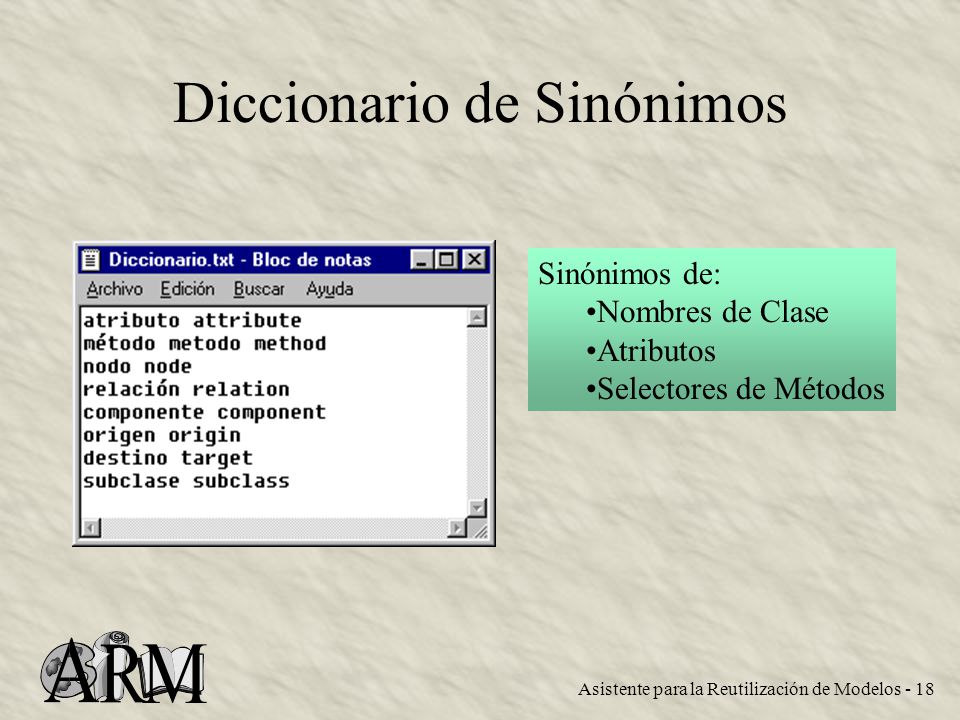 Diccionario de Sinónimos

Diccionario.txt - Bloc de notas

Archivo Edición Buscar Ayuda

atributo attribute
método metodo method
nodo node
relación relation
componente component
origen origin
destino target
subclase subclass

Sinónimos de:
•Nombres de Clase
•Atributos
•Selectores de Métodos

ARM

Asistente para la Reutilización de Modelos - 18